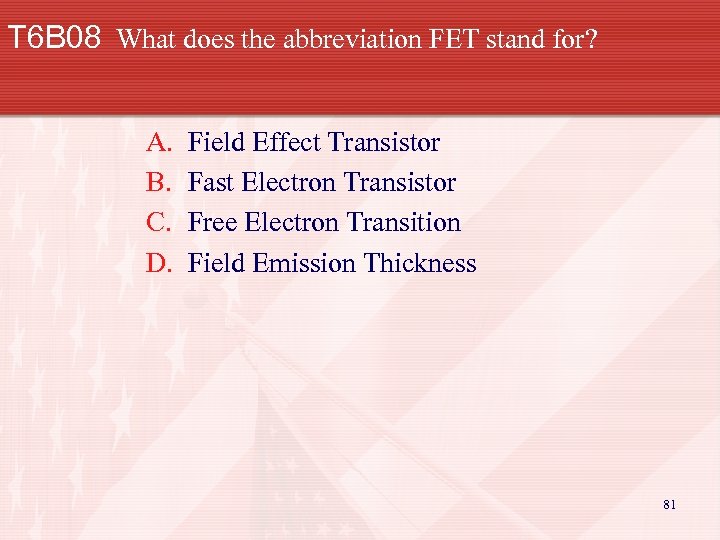 T6B08 What does the abbreviation FET stand for?

A. Field Effect Transistor
B. Fast Electron Transistor
C. Free Electron Transition
D. Field Emission Thickness

81